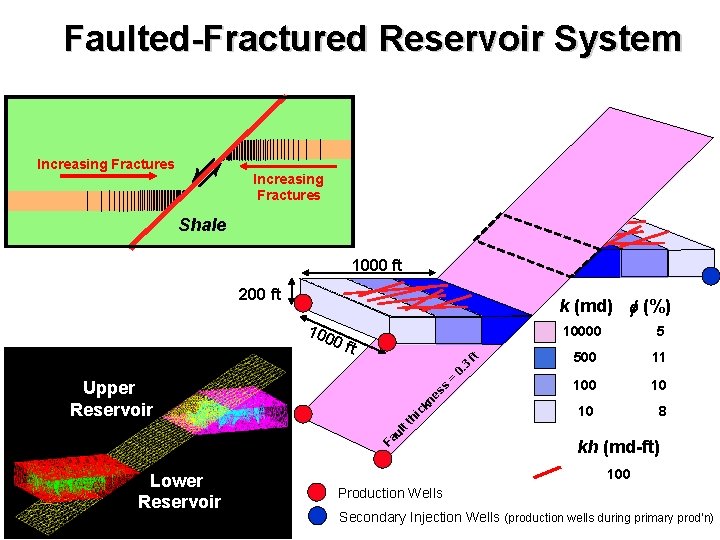 Faulted-Fractured Reservoir System

Increasing Fractures

Increasing Fractures

Shale

1000 ft

200 ft

1000 ft

Fault thickness = 0.3 ft

| k (md) | $\phi$ (%) |
|---|---|
| 10000 | 5 |
| 500 | 11 |
| 100 | 10 |
| 10 | 8 |

kh (md-ft)

100

Upper Reservoir

Lower Reservoir

Production Wells

Secondary Injection Wells (production wells during primary prod'n)